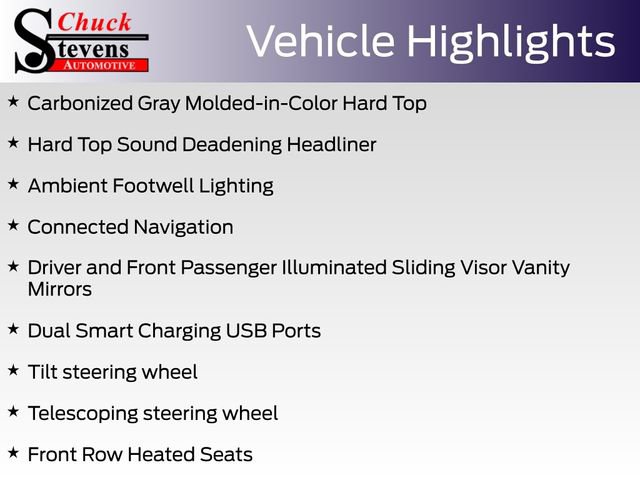 Chuck
Stevens
AUTOMOTIVE

Vehicle Highlights

★ Carbonized Gray Molded-in-Color Hard Top

★ Hard Top Sound Deadening Headliner

★ Ambient Footwell Lighting

★ Connected Navigation

★ Driver and Front Passenger Illuminated Sliding Visor Vanity Mirrors

★ Dual Smart Charging USB Ports

★ Tilt steering wheel

★ Telescoping steering wheel

★ Front Row Heated Seats